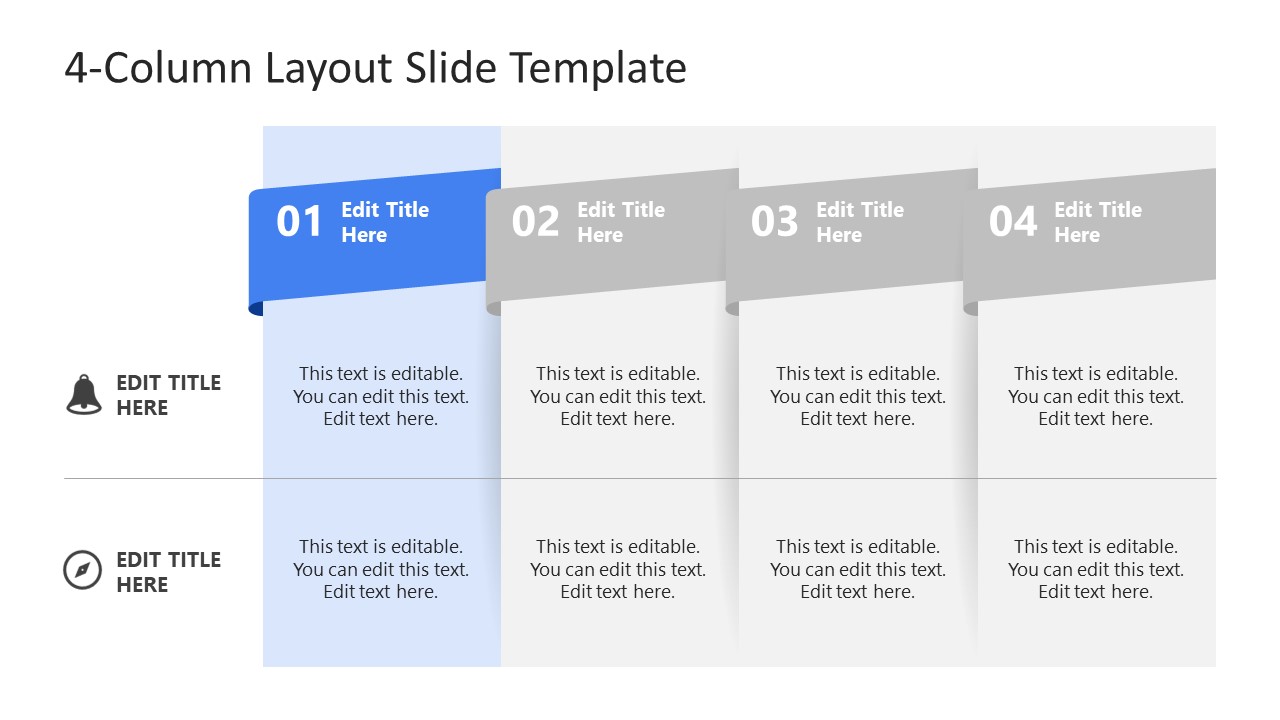 4-Column Layout Slide Template

| | 01 Edit Title Here | 02 Edit Title Here | 03 Edit Title Here | 04 Edit Title Here |
|---|---|---|---|---|
| EDIT TITLE HERE | This text is editable. You can edit this text. Edit text here. | This text is editable. You can edit this text. Edit text here. | This text is editable. You can edit this text. Edit text here. | This text is editable. You can edit this text. Edit text here. |
| EDIT TITLE HERE | This text is editable. You can edit this text. Edit text here. | This text is editable. You can edit this text. Edit text here. | This text is editable. You can edit this text. Edit text here. | This text is editable. You can edit this text. Edit text here. |